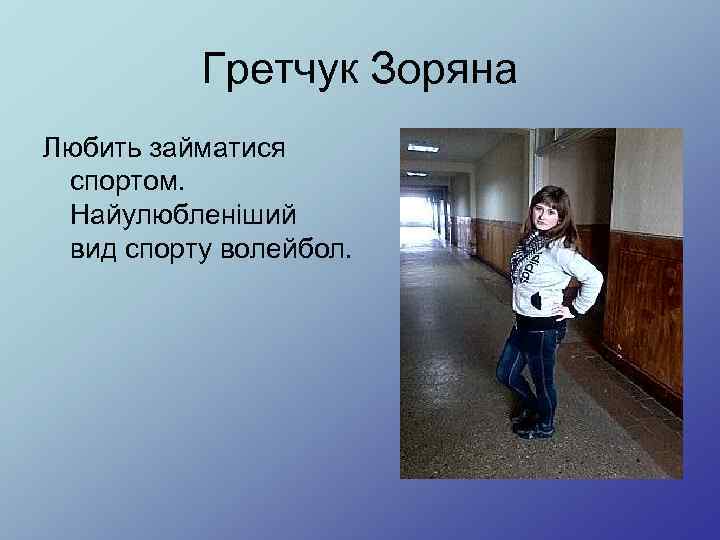 Гретчук Зоряна

Любить займатися спортом. Найулюбленіший вид спорту волейбол.